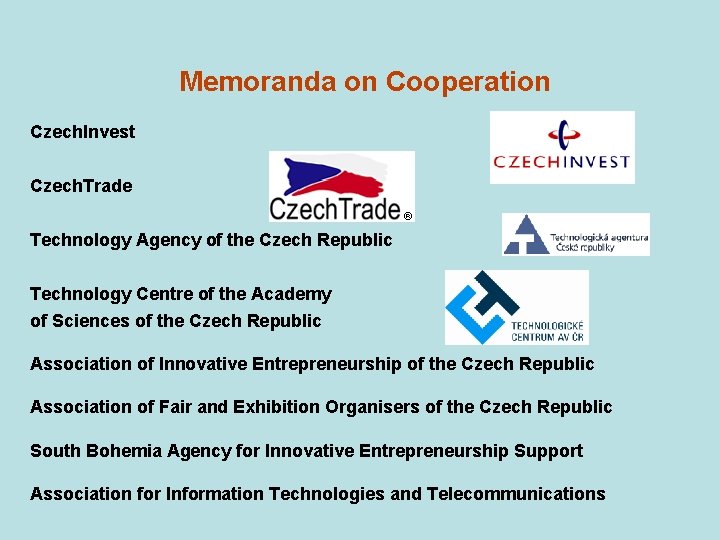 Memoranda on Cooperation

CzechInvest

CZECHINVEST

CzechTrade

CzechTrade®

Technology Agency of the Czech Republic

Technologická agentura České republiky

Technology Centre of the Academy of Sciences of the Czech Republic

TECHNOLOGICKÉ CENTRUM AV ČR

Association of Innovative Entrepreneurship of the Czech Republic

Association of Fair and Exhibition Organisers of the Czech Republic

South Bohemia Agency for Innovative Entrepreneurship Support

Association for Information Technologies and Telecommunications